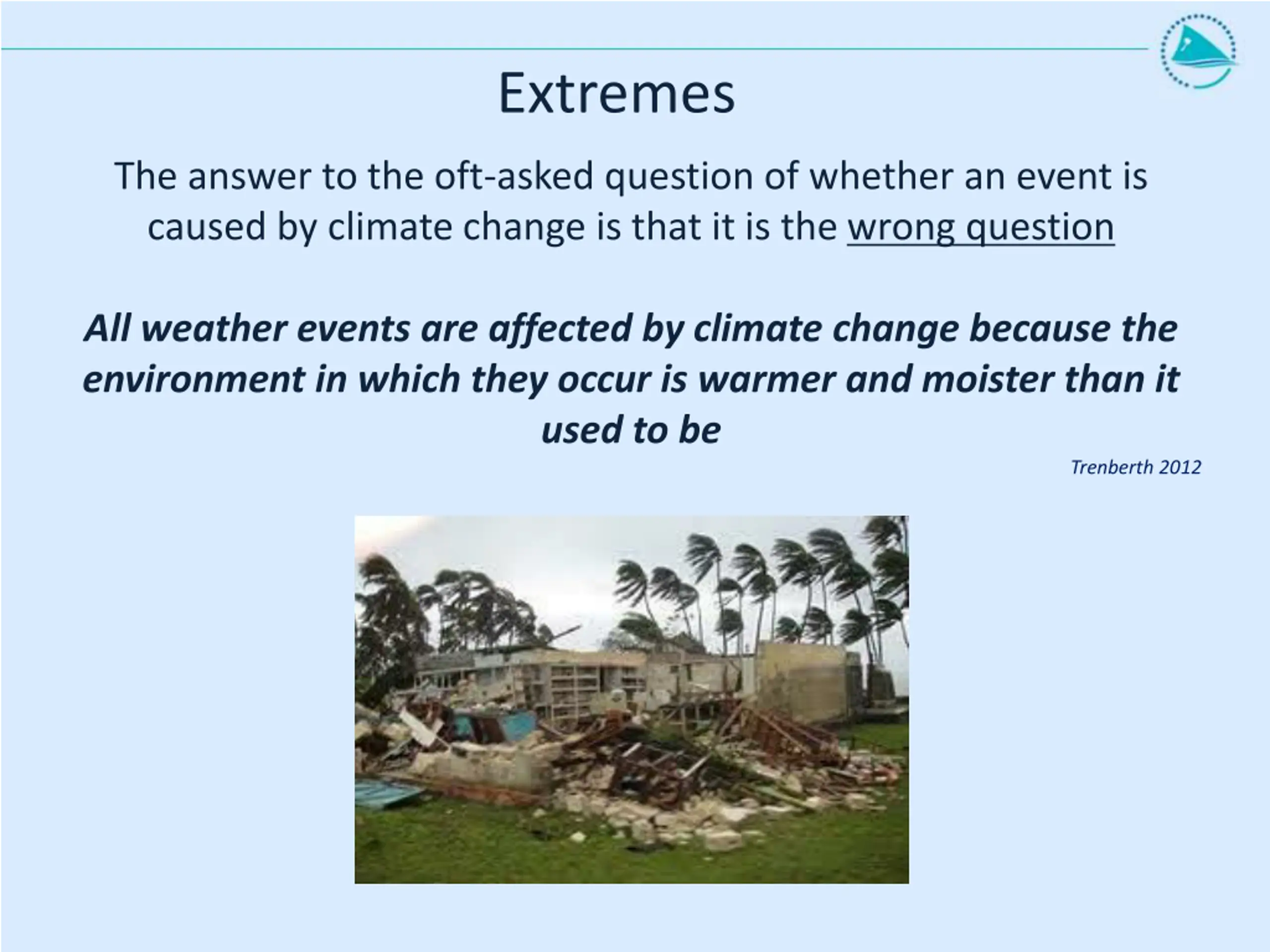 Extremes

The answer to the oft-asked question of whether an event is caused by climate change is that it is the wrong question

All weather events are affected by climate change because the environment in which they occur is warmer and moister than it used to be

Trenberth 2012